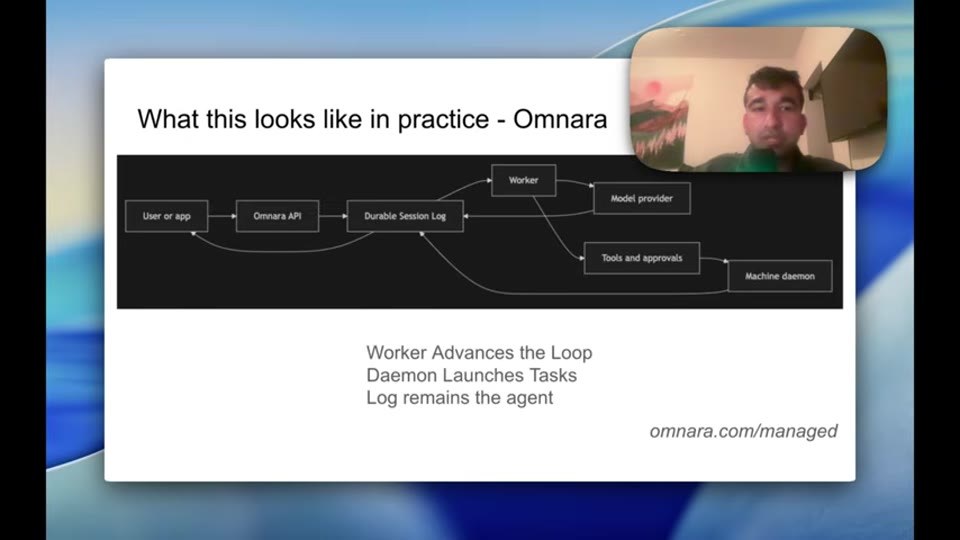 What this looks like in practice - Omnara

User or app
Omnara API
Durable Session Log
Worker
Model provider
Tools and approvals
Machine daemon

Worker Advances the Loop
Daemon Launches Tasks
Log remains the agent

omnara.com/managed